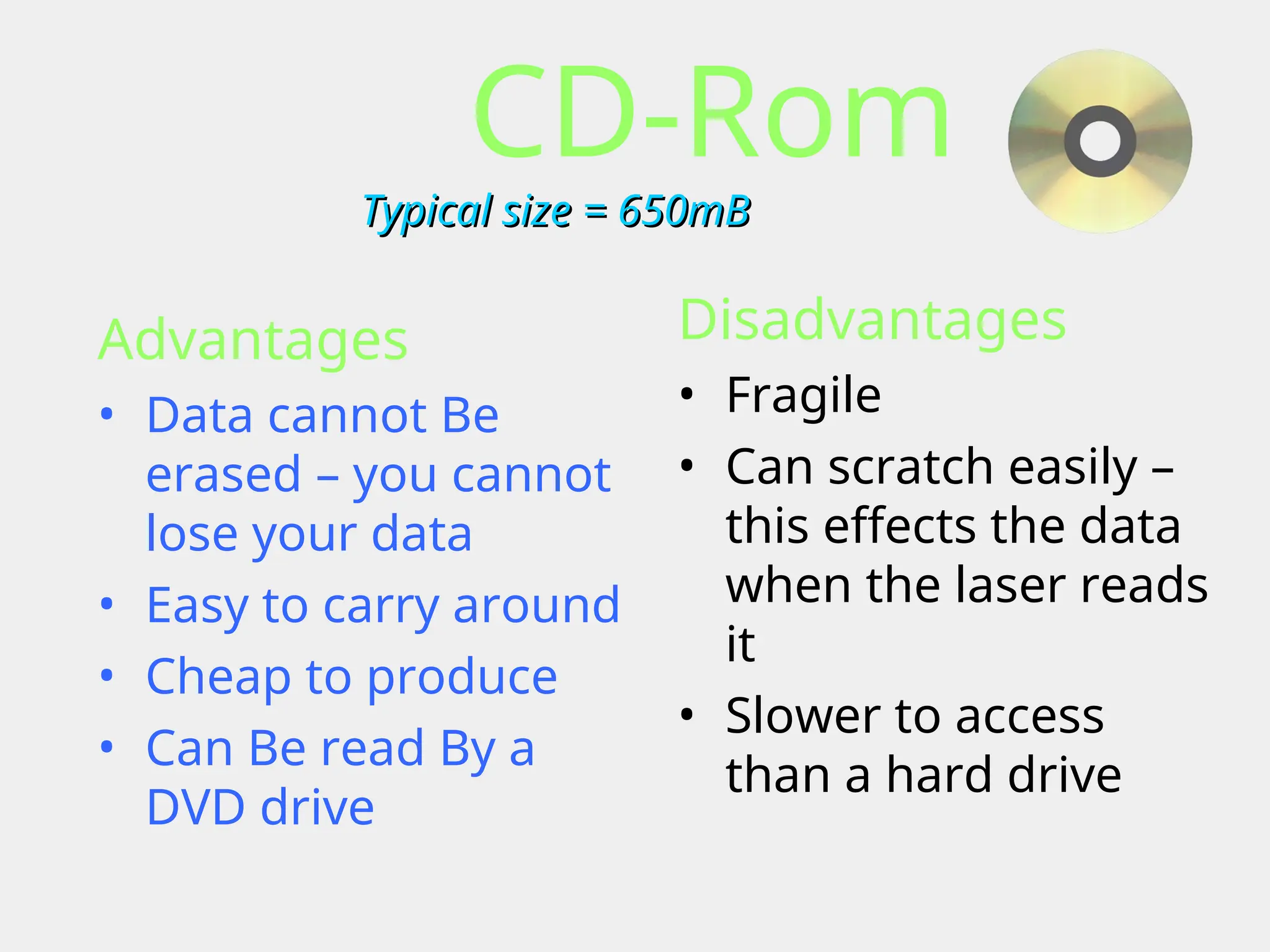 CD-Rom

Typical size = 650mB

Advantages

• Data cannot Be erased – you cannot lose your data
• Easy to carry around
• Cheap to produce
• Can Be read By a DVD drive

Disadvantages

• Fragile
• Can scratch easily – this effects the data when the laser reads it
• Slower to access than a hard drive